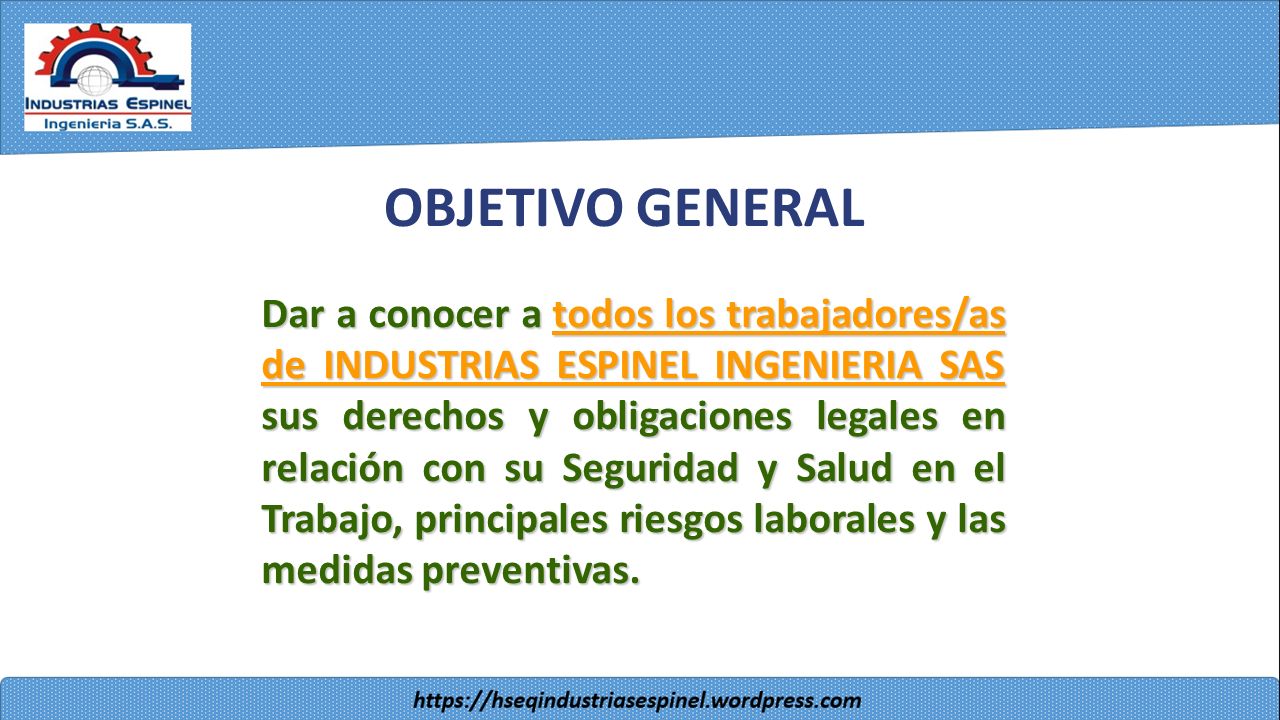 INDUSTRIAS ESPINEL
Ingenieria S.A.S.

OBJETIVO GENERAL

Dar a conocer a todos los trabajadores/as de INDUSTRIAS ESPINEL INGENIERIA SAS sus derechos y obligaciones legales en relación con su Seguridad y Salud en el Trabajo, principales riesgos laborales y las medidas preventivas.

https://hseqindustriasespinel.wordpress.com